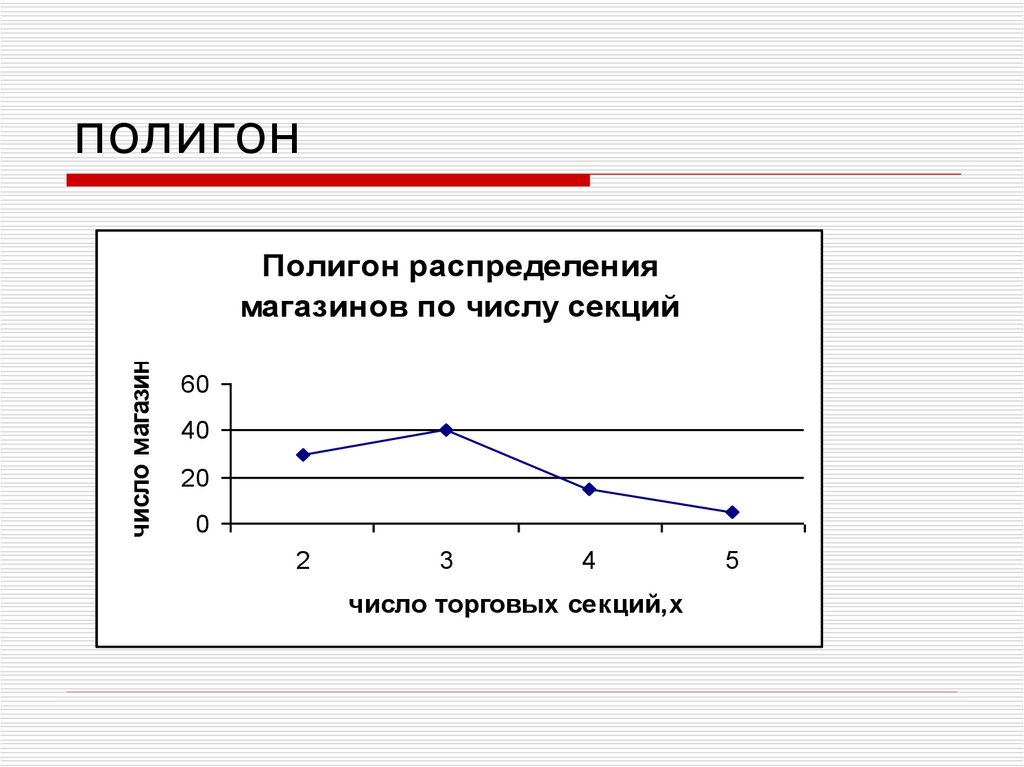 ПОЛИГОН

Полигон распределения магазинов по числу секций

число магазин

60
40
20
0

2
3
4
5

число торговых секций,х